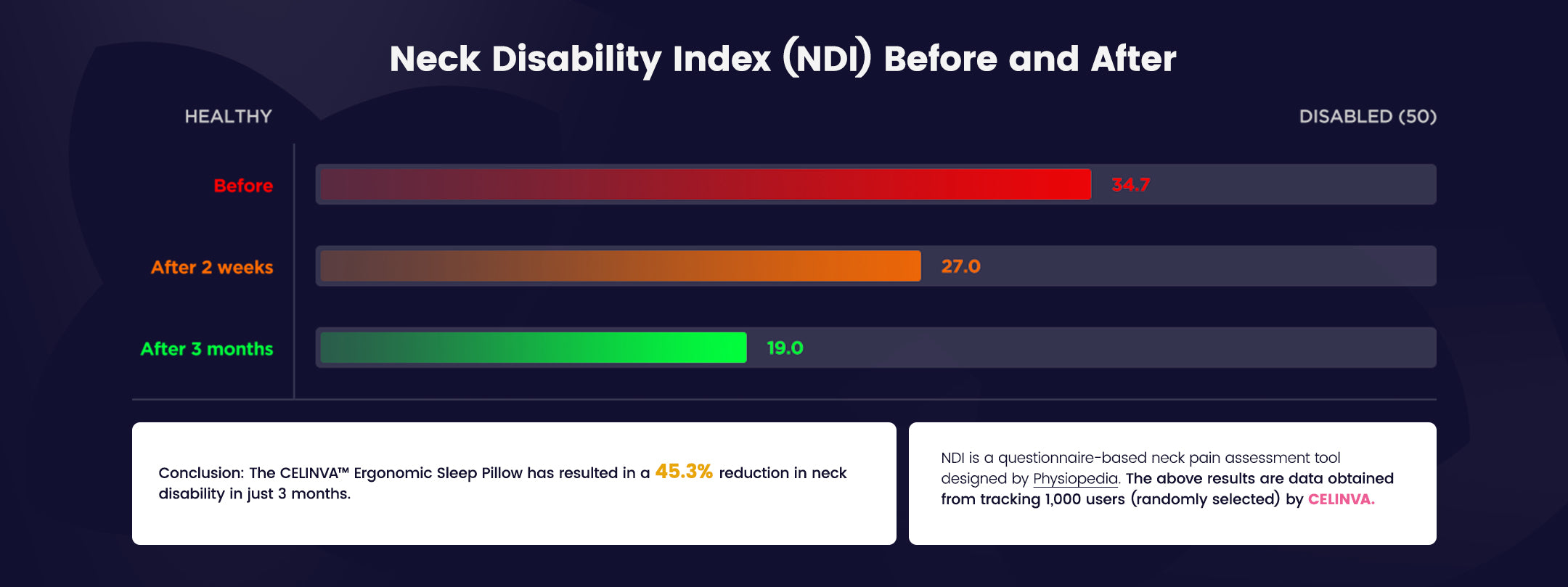 Neck Disability Index (NDI) Before and After

HEALTHY

DISABLED (50)

Before

34.7

After 2 weeks

27.0

After 3 months

19.0

Conclusion: The CELINVA™ Ergonomic Sleep Pillow has resulted in a 45.3% reduction in neck disability in just 3 months.

NDI is a questionnaire-based neck pain assessment tool designed by Physiopedia. The above results are data obtained from tracking 1,000 users (randomly selected) by CELINVA.